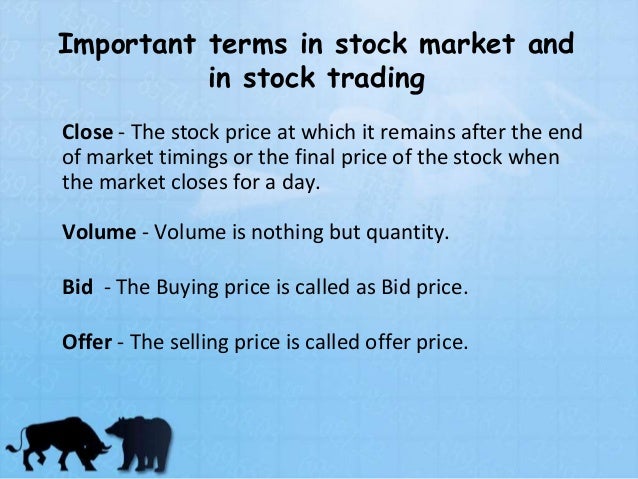 Important terms in stock market and in stock trading

Close - The stock price at which it remains after the end of market timings or the final price of the stock when the market closes for a day.

Volume - Volume is nothing but quantity.

Bid - The Buying price is called as Bid price.

Offer - The selling price is called offer price.